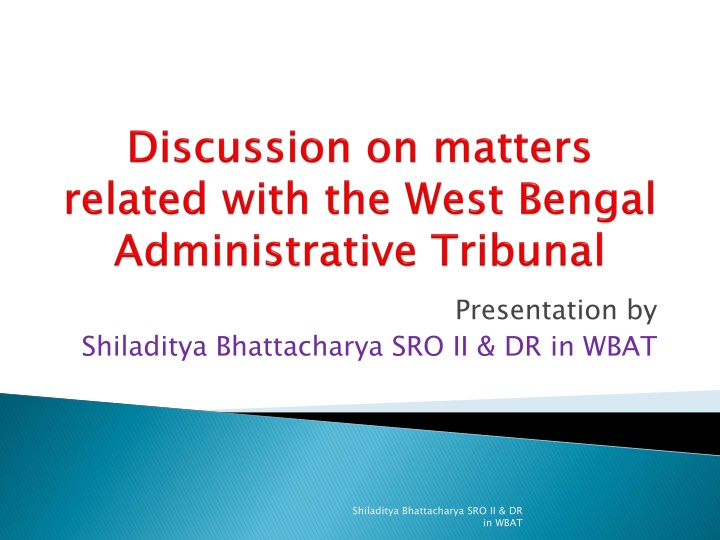 Discussion on matters related with the West Bengal Administrative Tribunal

Presentation by
Shiladitya Bhattacharya SRO II & DR in WBAT

Shiladitya Bhattacharya SRO II & DR in WBAT